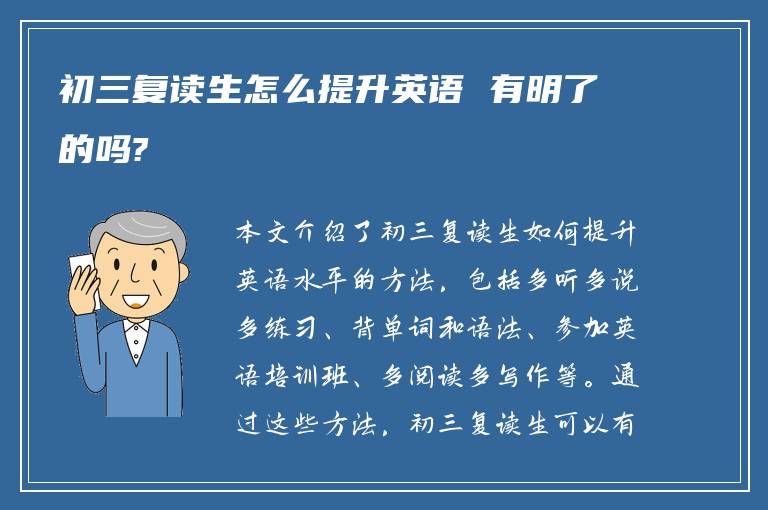 初三复读生怎么提升英语  有明了的吗?

本文介绍了初三复读生如何提升英语水平的方法，包括多听多说多练习、背单词和语法、参加英语培训班、多阅读多写作等。通过这些方法，初三复读生可以有